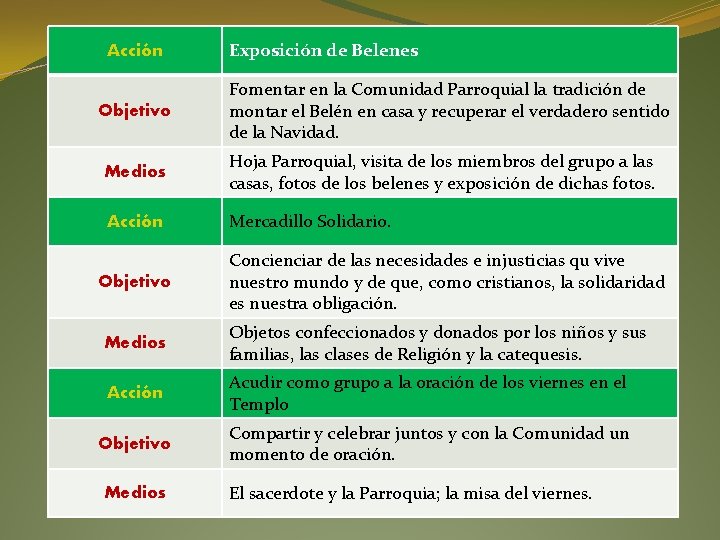 | Acción | Exposición de Belenes |
|---|---|
| Objetivo | Fomentar en la Comunidad Parroquial la tradición de montar el Belén en casa y recuperar el verdadero sentido de la Navidad. |
| Medios | Hoja Parroquial, visita de los miembros del grupo a las casas, fotos de los belenes y exposición de dichas fotos. |
| Acción | Mercadillo Solidario. |
| Objetivo | Concienciar de las necesidades e injusticias qu vive nuestro mundo y de que, como cristianos, la solidaridad es nuestra obligación. |
| Medios | Objetos confeccionados y donados por los niños y sus familias, las clases de Religión y la catequesis. |
| Acción | Acudir como grupo a la oración de los viernes en el Templo |
| Objetivo | Compartir y celebrar juntos y con la Comunidad un momento de oración. |
| Medios | El sacerdote y la Parroquia; la misa del viernes. |